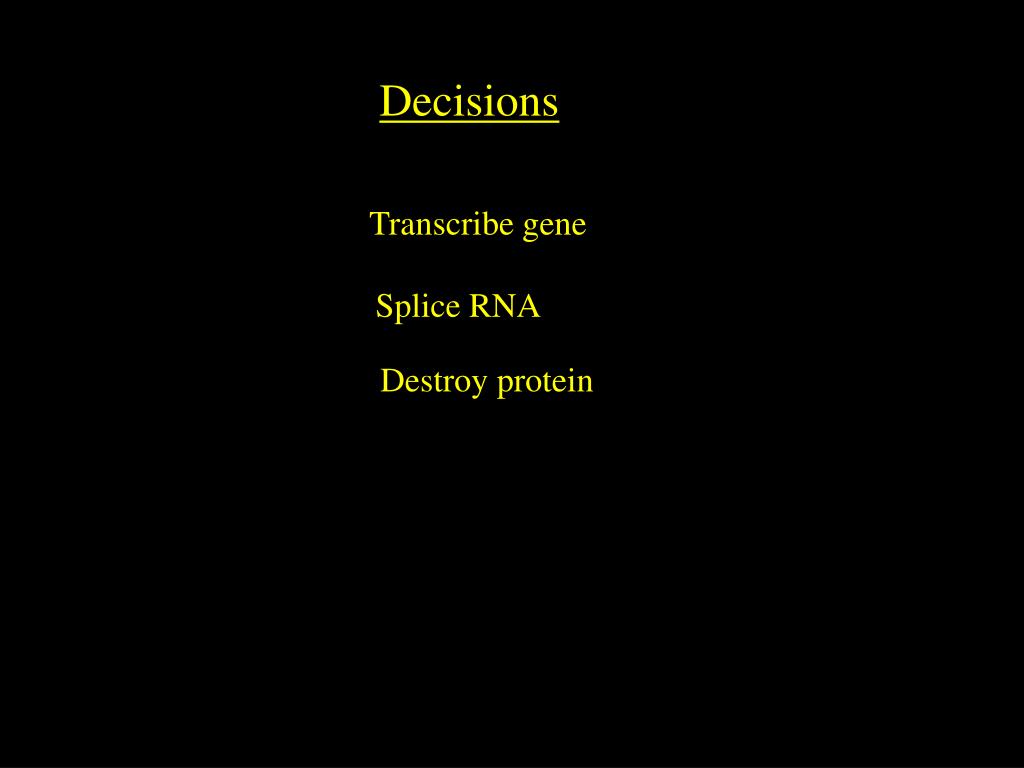 Decisions

Transcribe gene

Splice RNA

Destroy protein